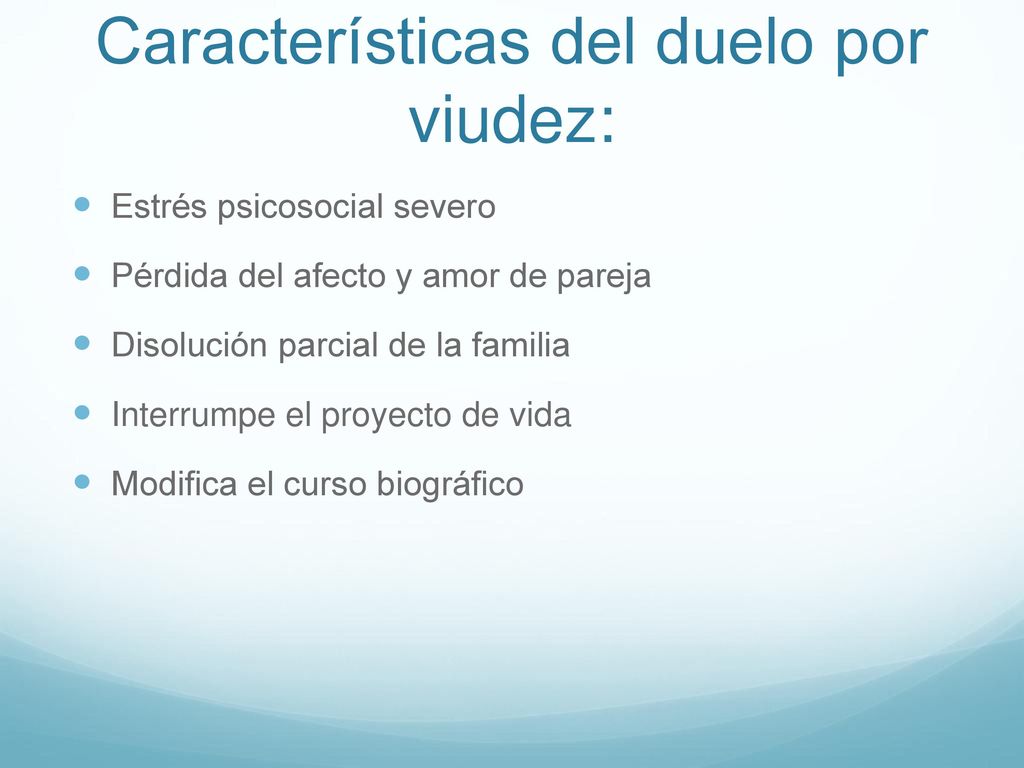 Características del duelo por viudez:

- Estrés psicosocial severo
- Pérdida del afecto y amor de pareja
- Disolución parcial de la familia
- Interrumpe el proyecto de vida
- Modifica el curso biográfico